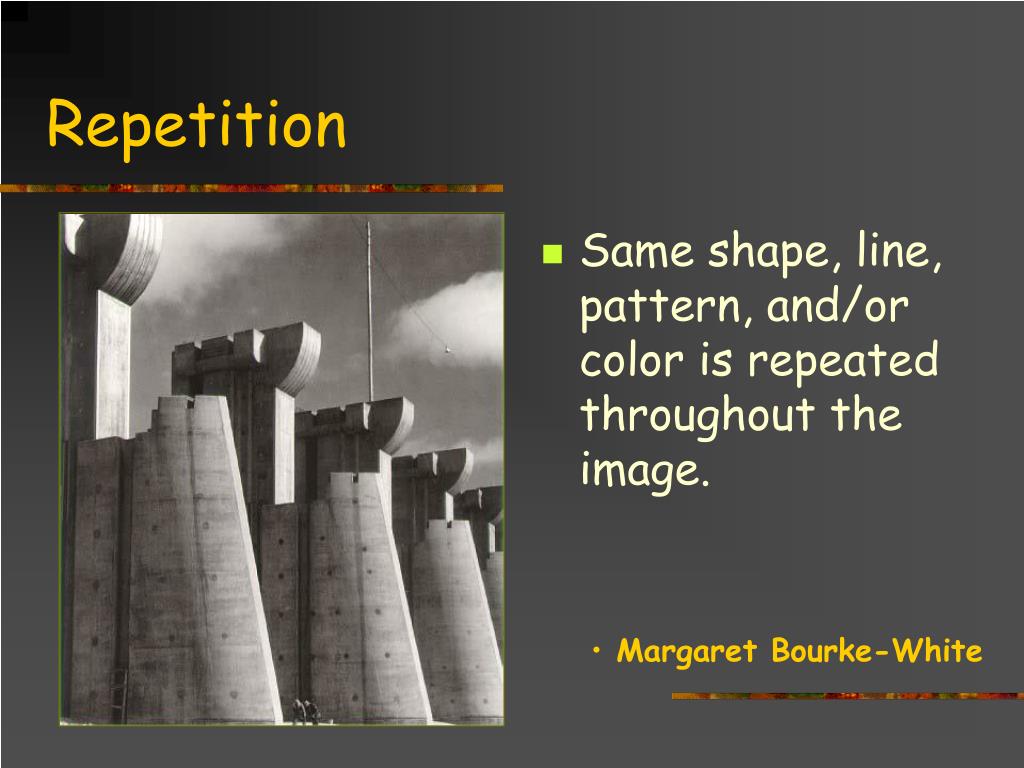 Repetition

Same shape, line, pattern, and/or color is repeated throughout the image.

• Margaret Bourke-White